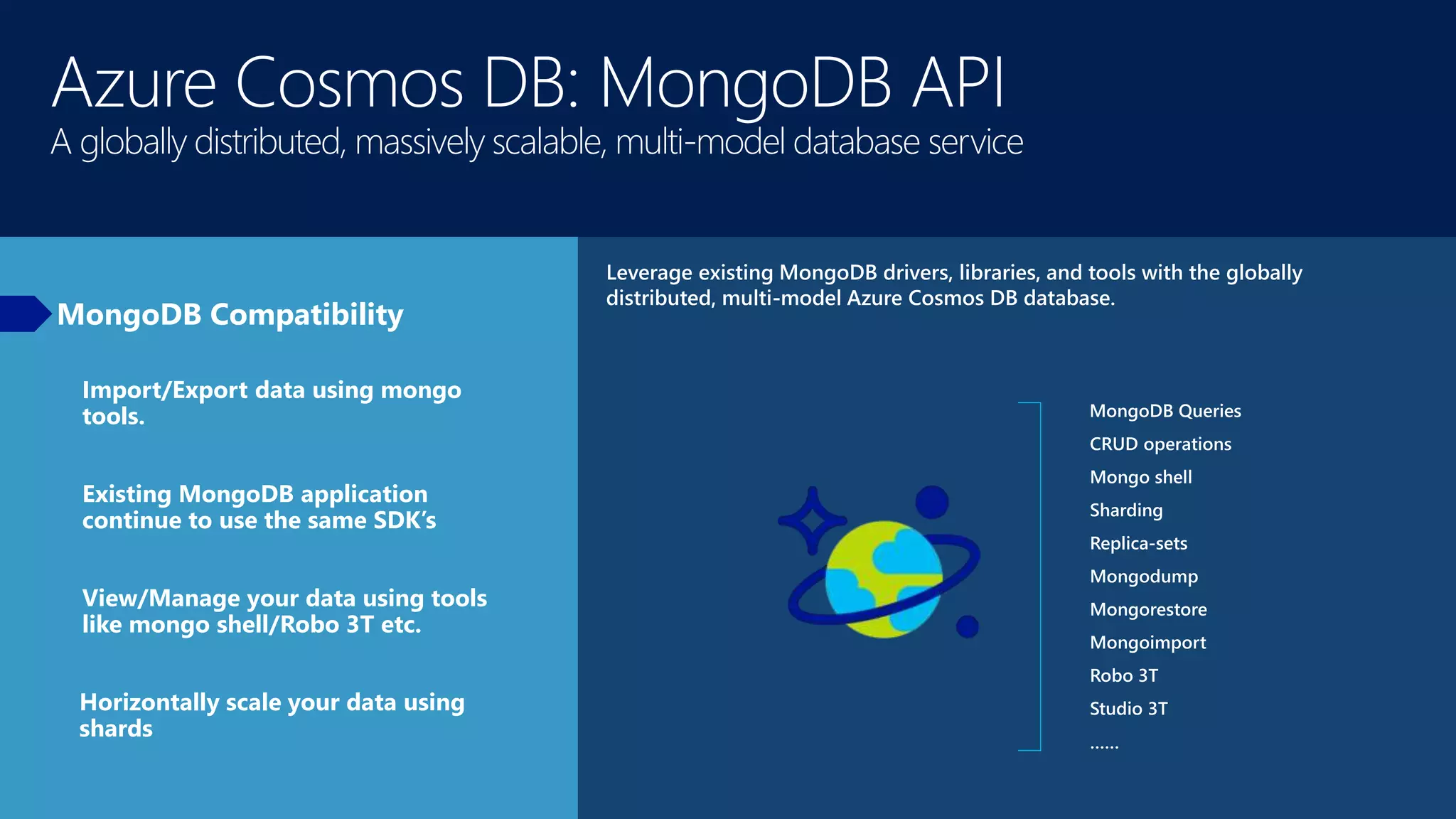 Azure Cosmos DB: MongoDB API
A globally distributed, massively scalable, multi-model database service

MongoDB Compatibility

Import/Export data using mongo tools.

Existing MongoDB application continue to use the same SDK's

View/Manage your data using tools like mongo shell/Robo 3T etc.

Horizontally scale your data using shards

Leverage existing MongoDB drivers, libraries, and tools with the globally distributed, multi-model Azure Cosmos DB database.

MongoDB Queries
CRUD operations
Mongo shell
Sharding
Replica-sets
Mongodump
Mongorestore
Mongoimport
Robo 3T
Studio 3T
……